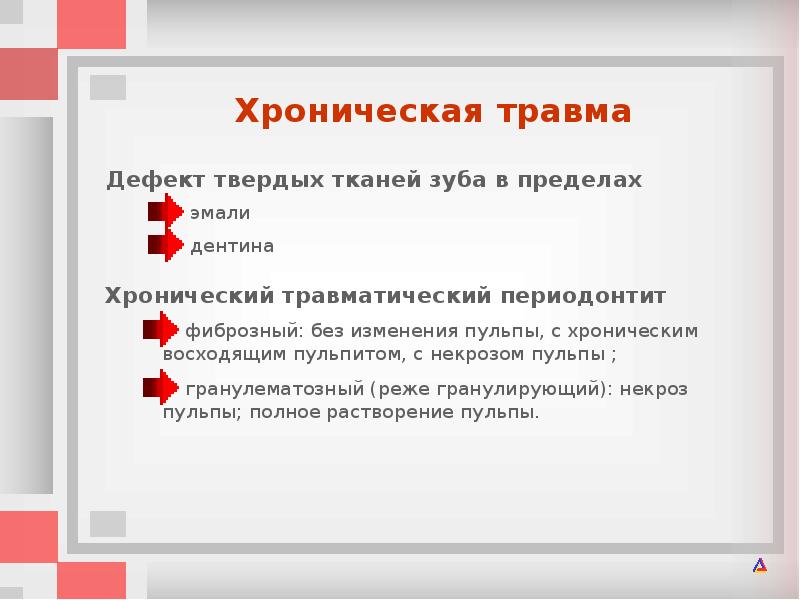 Хроническая травма

Дефект твердых тканей зуба в пределах

эмали

дентина

Хронический травматический периодонтит

фиброзный: без изменения пульпы, с хроническим восходящим пульпитом, с некрозом пульпы ;

гранулематозный (реже гранулирующий): некроз пульпы; полное растворение пульпы.